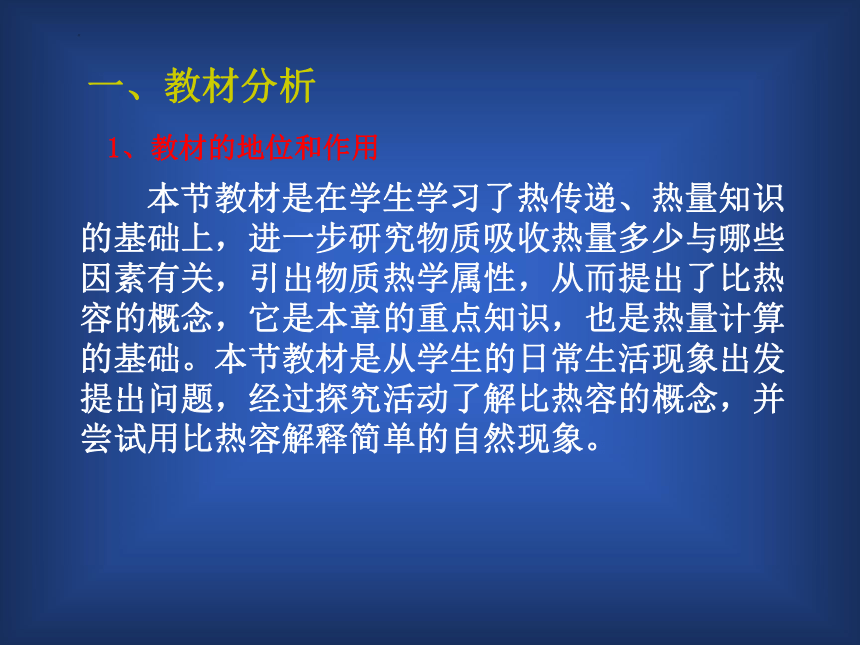 一、教材分析

1、教材的地位和作用

本节教材是在学生学习了热传递、热量知识的基础上，进一步研究物质吸收热量多少与哪些因素有关，引出物质热学属性，从而提出了比热容的概念，它是本章的重点知识，也是热量计算的基础。本节教材是从学生的日常生活现象出发提出问题，经过探究活动了解比热容的概念，并尝试用比热容解释简单的自然现象。